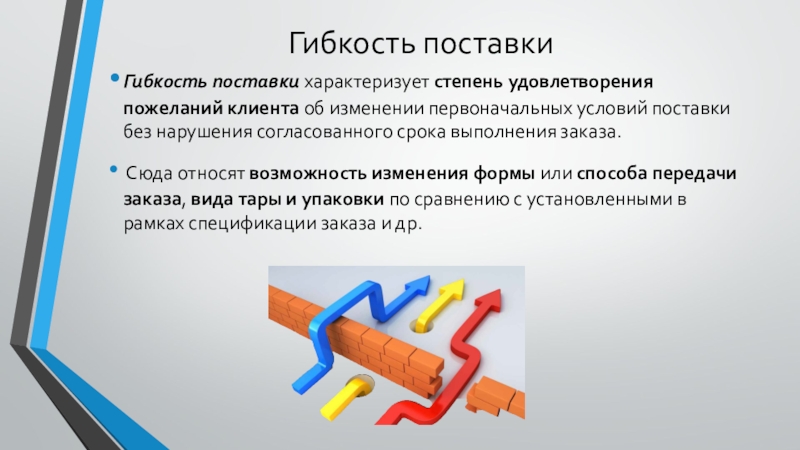 Гибкость поставки

• Гибкость поставки характеризует степень удовлетворения пожеланий клиента об изменении первоначальных условий поставки без нарушения согласованного срока выполнения заказа.

• Сюда относят возможность изменения формы или способа передачи заказа, вида тары и упаковки по сравнению с установленными в рамках спецификации заказа и др.